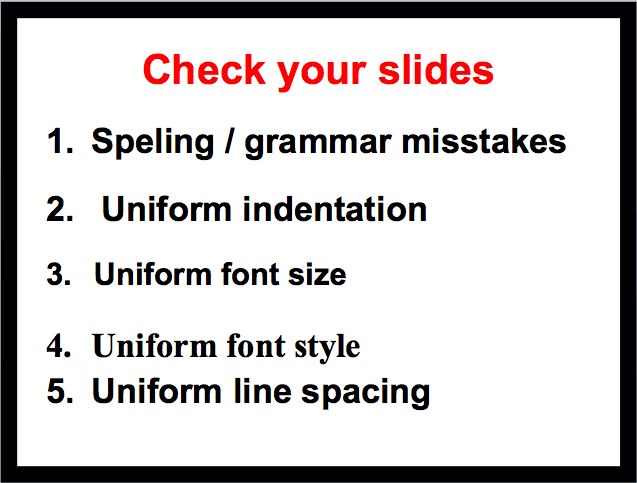 Check your slides

1. Speling / grammar misstakes

2. Uniform indentation

3. Uniform font size

4. Uniform font style

5. Uniform line spacing